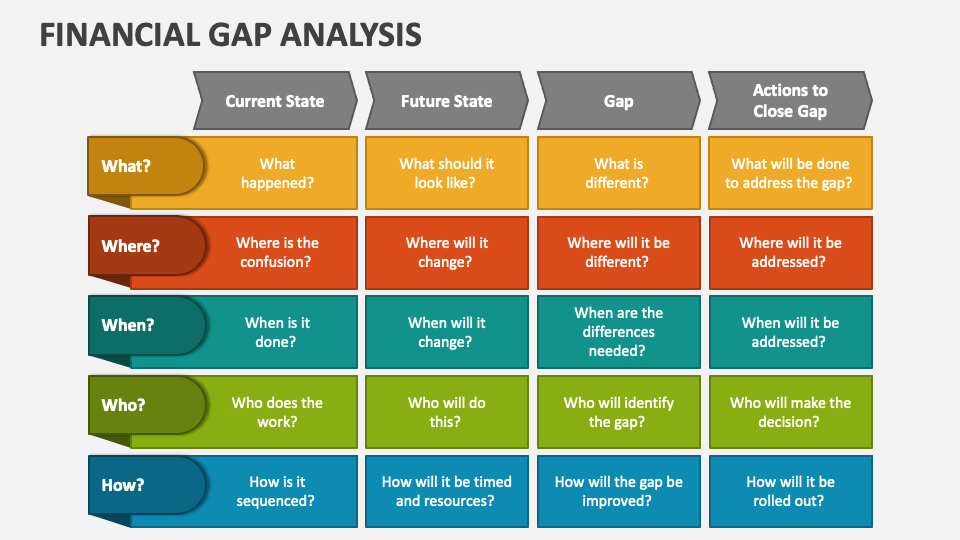 FINANCIAL GAP ANALYSIS

| | Current State | Future State | Gap | Actions to Close Gap |
|---|---|---|---|---|
| What? | What happened? | What should it look like? | What is different? | What will be done to address the gap? |
| Where? | Where is the confusion? | Where will it change? | Where will it be different? | Where will it be addressed? |
| When? | When is it done? | When will it change? | When are the differences needed? | When will it be addressed? |
| Who? | Who does the work? | Who will do this? | Who will identify the gap? | Who will make the decision? |
| How? | How is it sequenced? | How will it be timed and resources? | How will the gap be improved? | How will it be rolled out? |